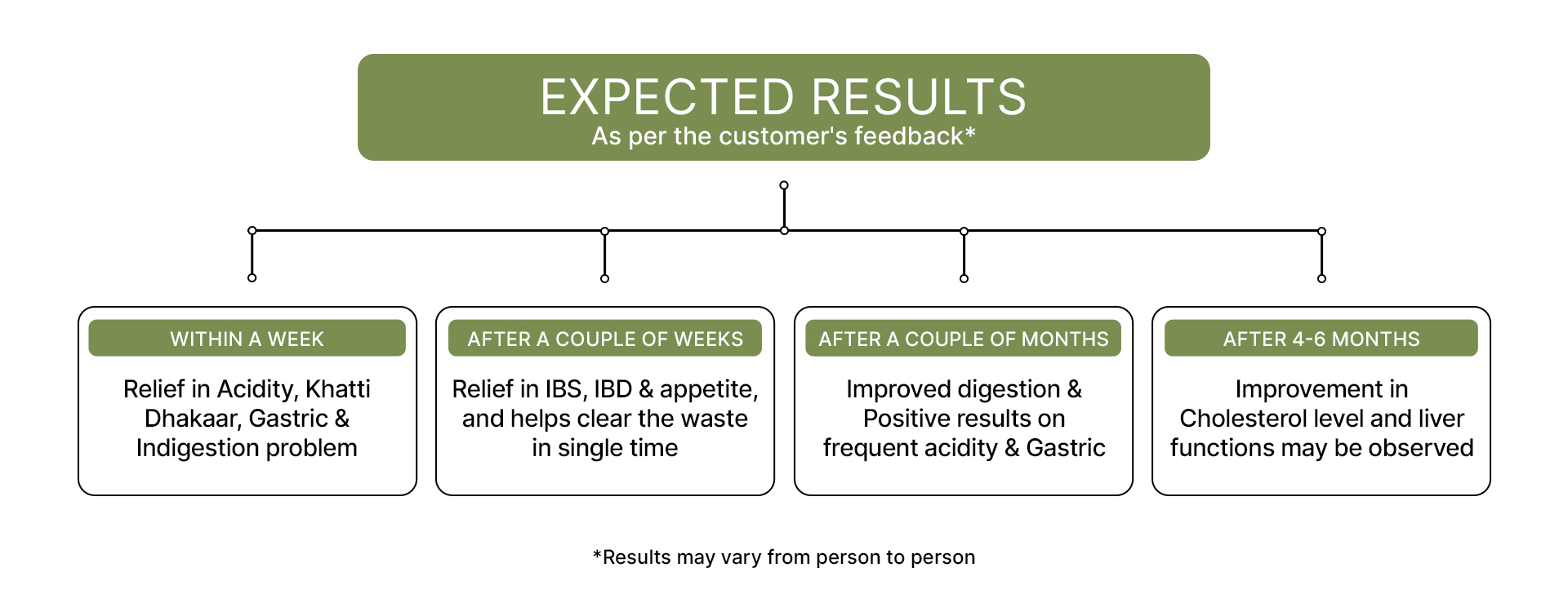 EXPECTED RESULTS
As per the customer's feedback*

WITHIN A WEEK

Relief in Acidity, Khatti Dhakaar, Gastric & Indigestion problem

AFTER A COUPLE OF WEEKS

Relief in IBS, IBD & appetite, and helps clear the waste in single time

AFTER A COUPLE OF MONTHS

Improved digestion & Positive results on frequent acidity & Gastric

AFTER 4-6 MONTHS

Improvement in Cholesterol level and liver functions may be observed

*Results may vary from person to person